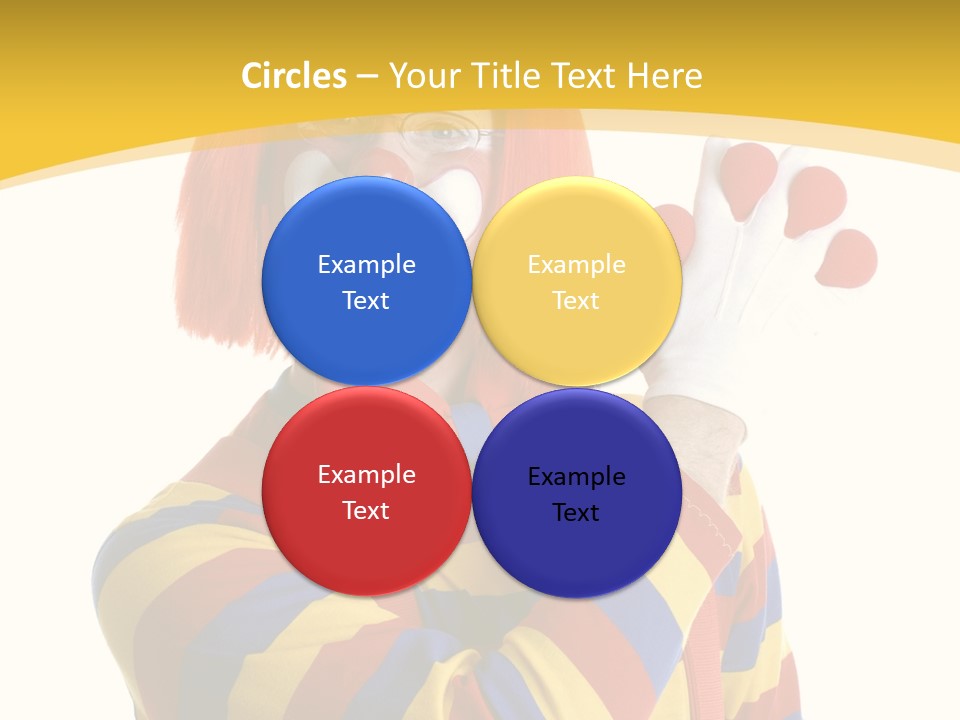 Circles – Your Title Text Here

Example Text

Example Text

Example Text

Example Text